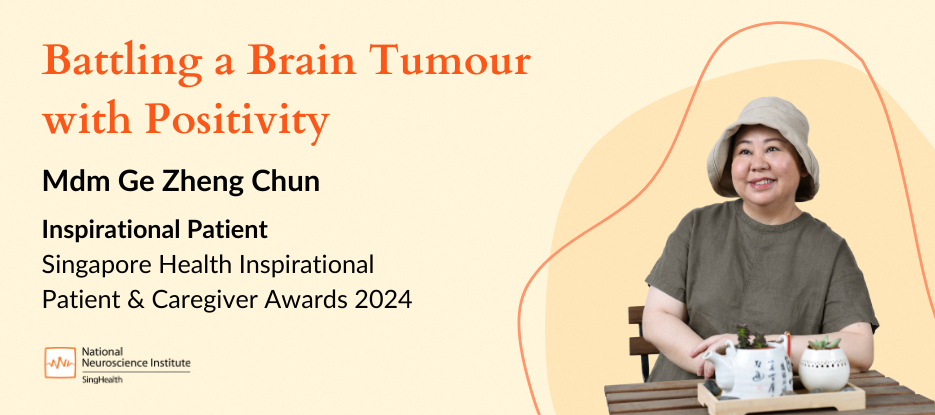 Battling a Brain Tumour with Positivity

Mdm Ge Zheng Chun

Inspirational Patient

Singapore Health Inspirational Patient & Caregiver Awards 2024

National Neuroscience Institute
SingHealth